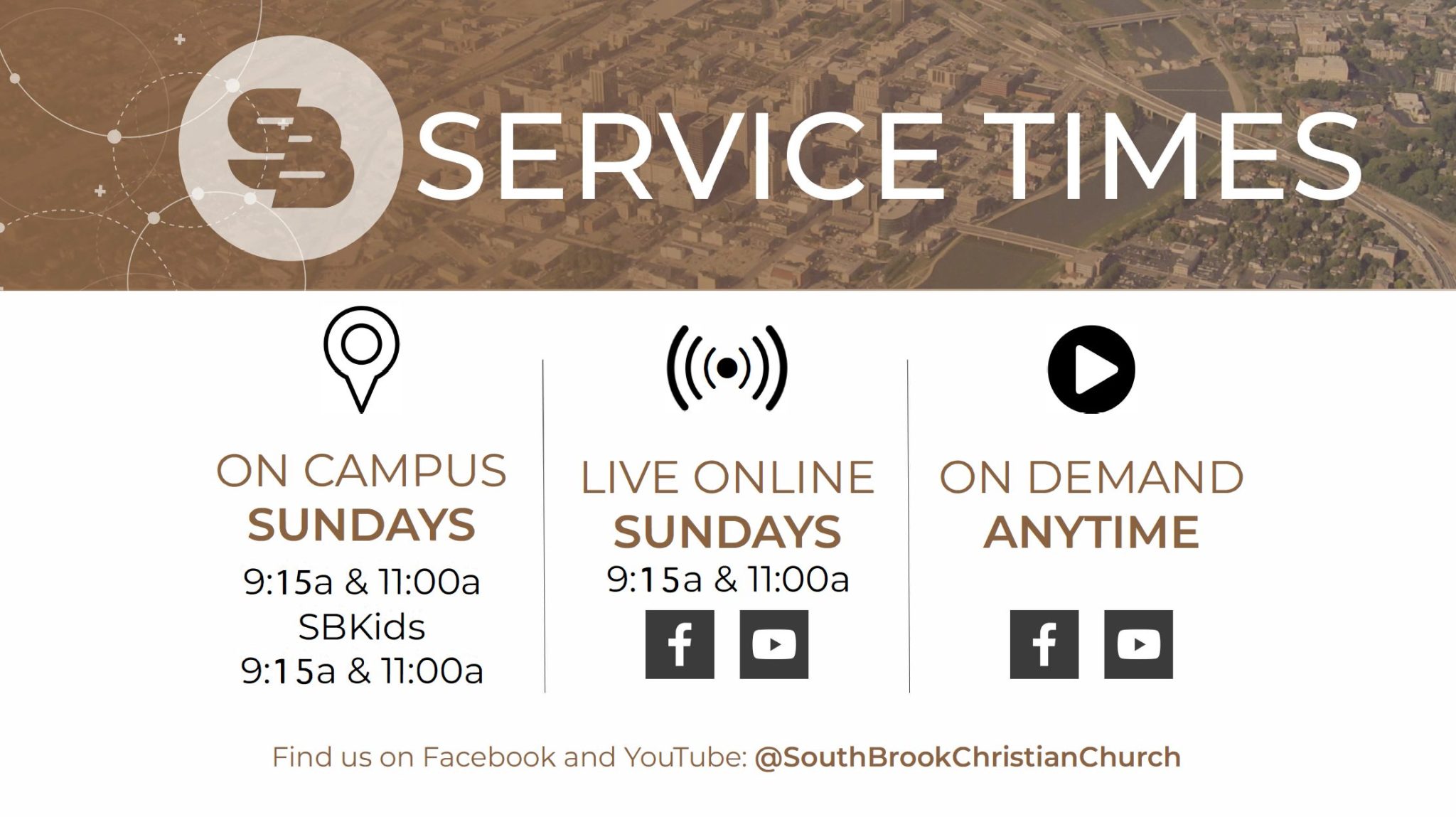 SERVICE TIMES

ON CAMPUS
SUNDAYS
9:15a & 11:00a
SBKids
9:15a & 11:00a

LIVE ONLINE
SUNDAYS
9:15a & 11:00a

ON DEMAND
ANYTIME

Find us on Facebook and YouTube: @SouthBrookChristianChurch